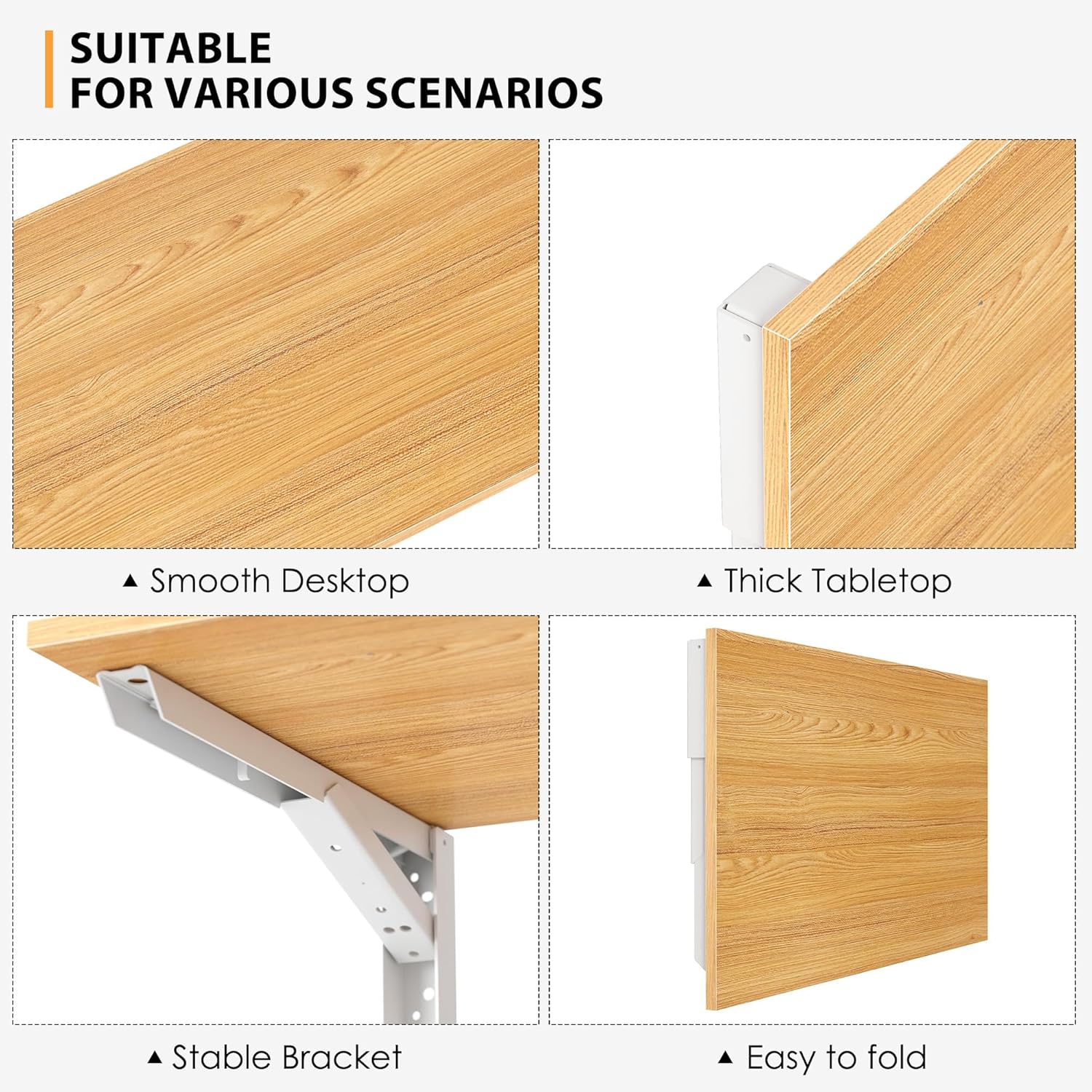 SUITABLE
FOR VARIOUS SCENARIOS

▲ Smooth Desktop

▲ Thick Tabletop

▲ Stable Bracket

▲ Easy to fold